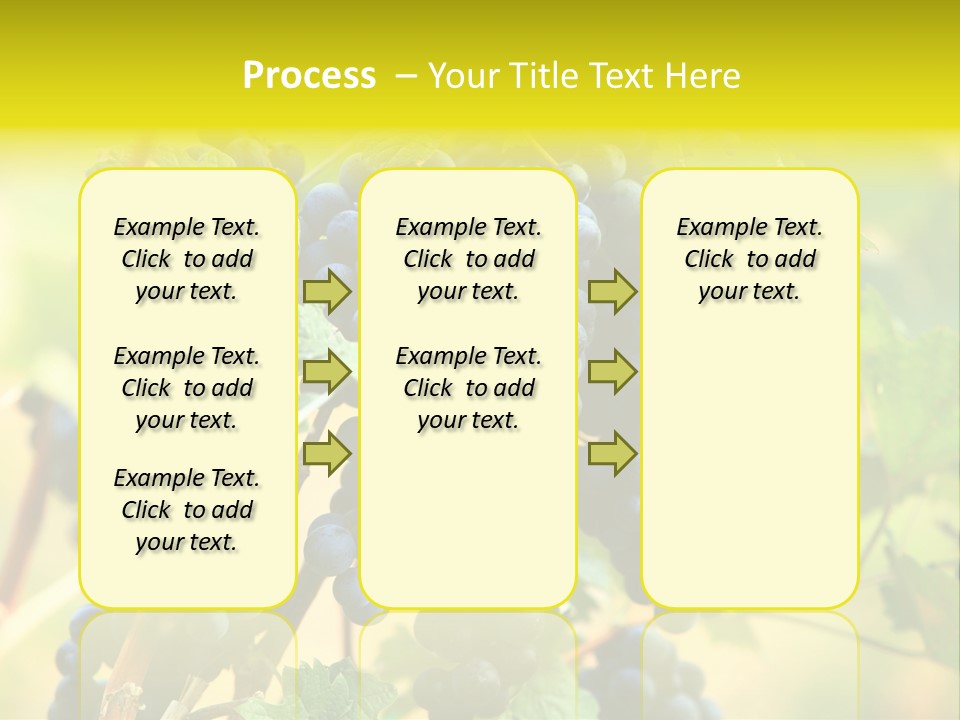 Process – Your Title Text Here

Example Text. Click to add your text.

Example Text. Click to add your text.

Example Text. Click to add your text.

Example Text. Click to add your text.

Example Text. Click to add your text.

Example Text. Click to add your text.